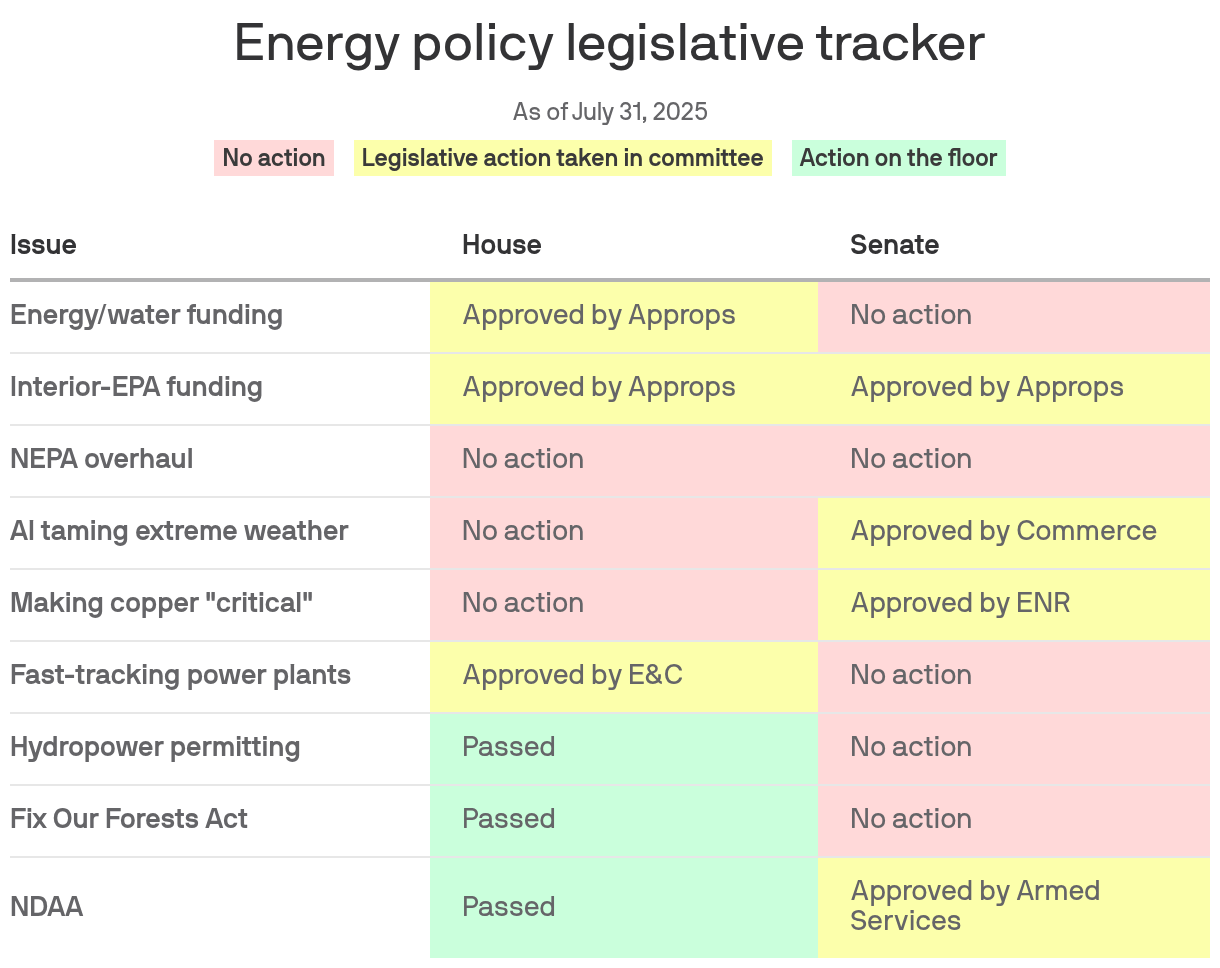 Energy policy legislative tracker

As of July 31, 2025

No action Legislative action taken in committee Action on the floor

| Issue | House | Senate |
|---|---|---|
| Energy/water funding | Approved by Approps | No action |
| Interior-EPA funding | Approved by Approps | Approved by Approps |
| NEPA overhaul | No action | No action |
| AI taming extreme weather | No action | Approved by Commerce |
| Making copper "critical" | No action | Approved by ENR |
| Fast-tracking power plants | Approved by E&C | No action |
| Hydropower permitting | Passed | No action |
| Fix Our Forests Act | Passed | No action |
| NDAA | Passed | Approved by Armed Services |